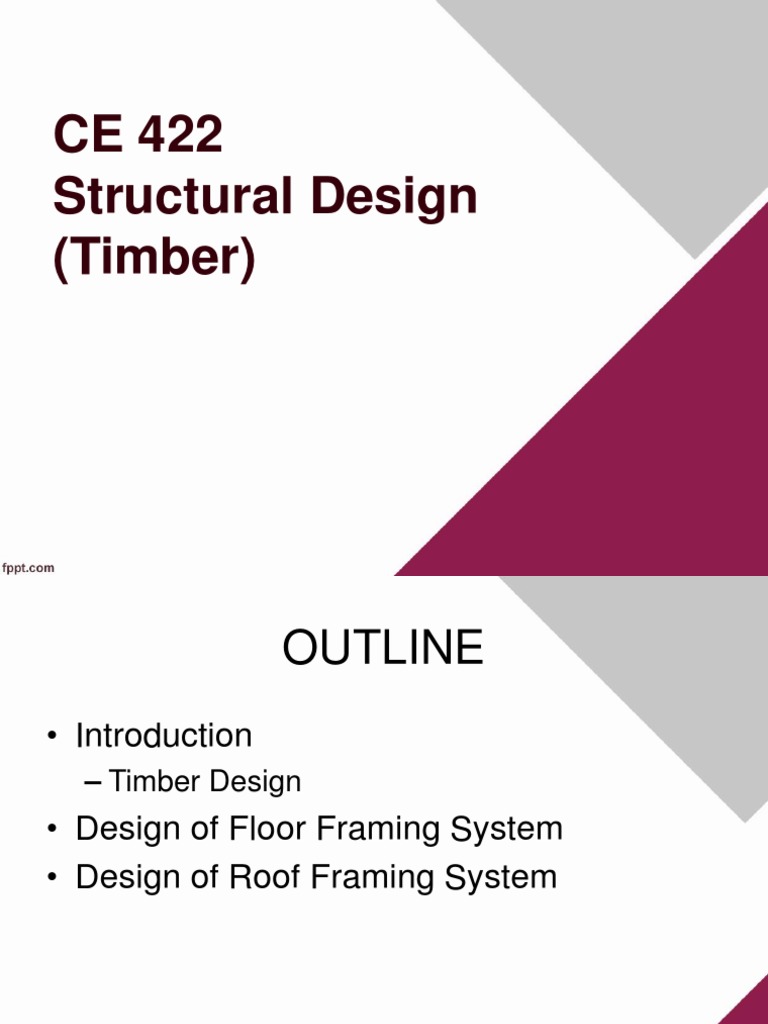 CE 422
Structural Design (Timber)

fppt.com

OUTLINE

• Introduction
– Timber Design
• Design of Floor Framing System
• Design of Roof Framing System